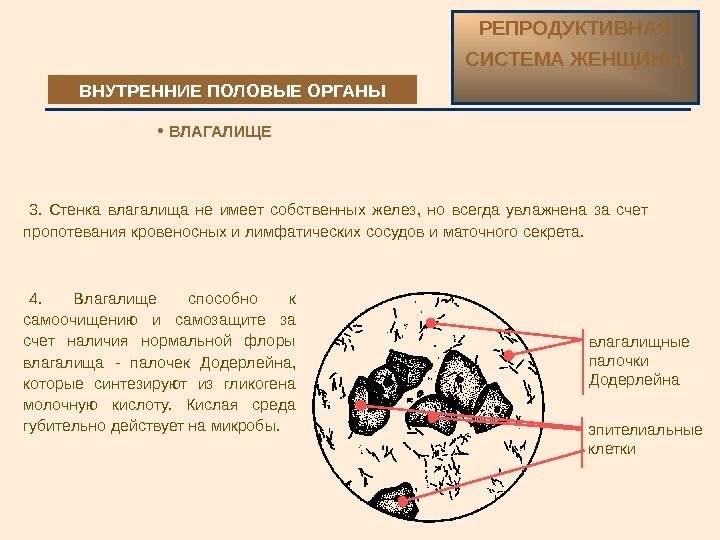 РЕПРОДУКТИВНАЯ СИСТЕМА ЖЕНЩИНЫ

ВНУТРЕННИЕ ПОЛОВЫЕ ОРГАНЫ

• ВЛАГАЛИЩЕ

3. Стенка влагалища не имеет собственных желез, но всегда увлажнена за счет пропотевания кровеносных и лимфатических сосудов и маточного секрета.

4. Влагалище способно к самоочищению и самозащите за счет наличия нормальной флоры влагалища - палочек Додерлейна, которые синтезируют из гликогена молочную кислоту. Кислая среда губительно действует на микробы.

влагалищные палочки Додерлейна

эпителиальные клетки